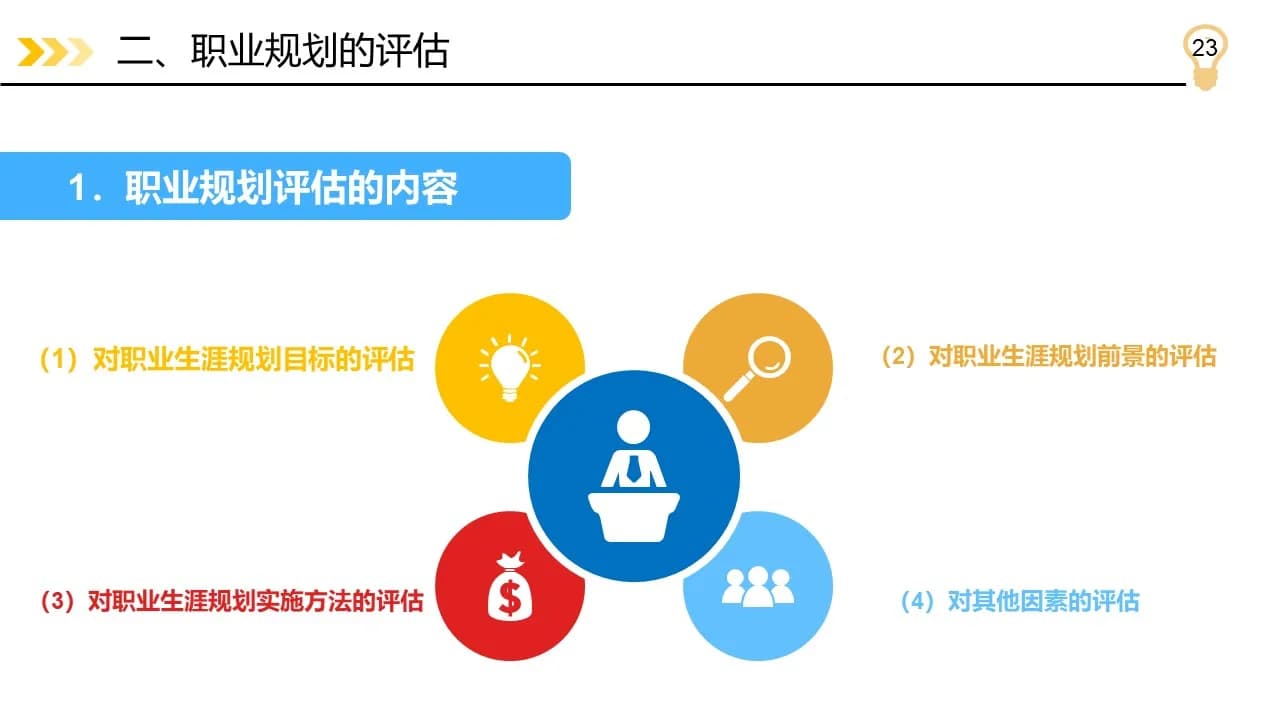 二、职业规划的评估

23

1．职业规划评估的内容

（1）对职业生涯规划目标的评估

（2）对职业生涯规划前景的评估

（3）对职业生涯规划实施方法的评估

（4）对其他因素的评估